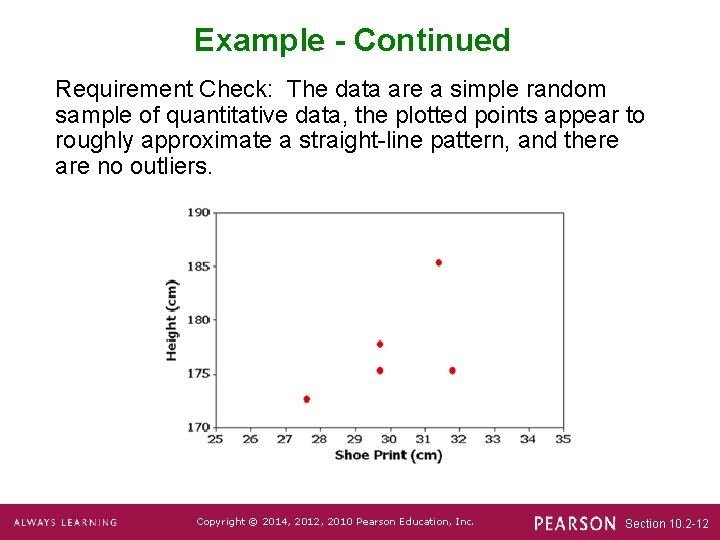 Example - Continued

Requirement Check: The data are a simple random sample of quantitative data, the plotted points appear to roughly approximate a straight-line pattern, and there are no outliers.

190
185
180
175
170
Height (cm)
25 26 27 28 29 30 31 32 33 34 35
Shoe Print (cm)

ALWAYS LEARNING
Copyright © 2014, 2012, 2010 Pearson Education, Inc.
PEARSON
Section 10.2-12